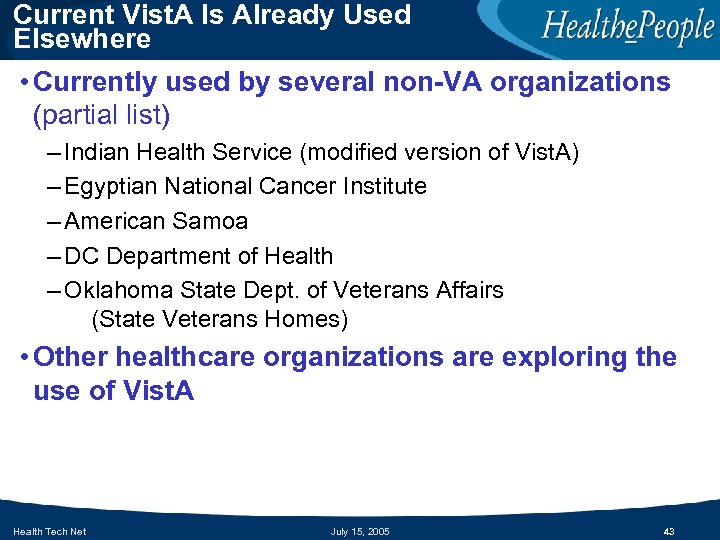 Current VistA Is Already Used Elsewhere

HealthePeople

• Currently used by several non-VA organizations (partial list)

– Indian Health Service (modified version of VistA)

– Egyptian National Cancer Institute

– American Samoa

– DC Department of Health

– Oklahoma State Dept. of Veterans Affairs (State Veterans Homes)

• Other healthcare organizations are exploring the use of VistA

Health Tech Net

July 15, 2005

43